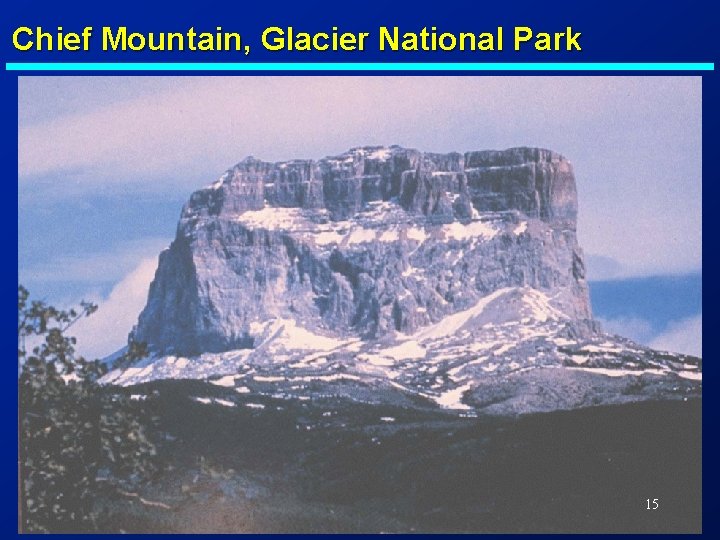 Chief Mountain, Glacier National Park

15